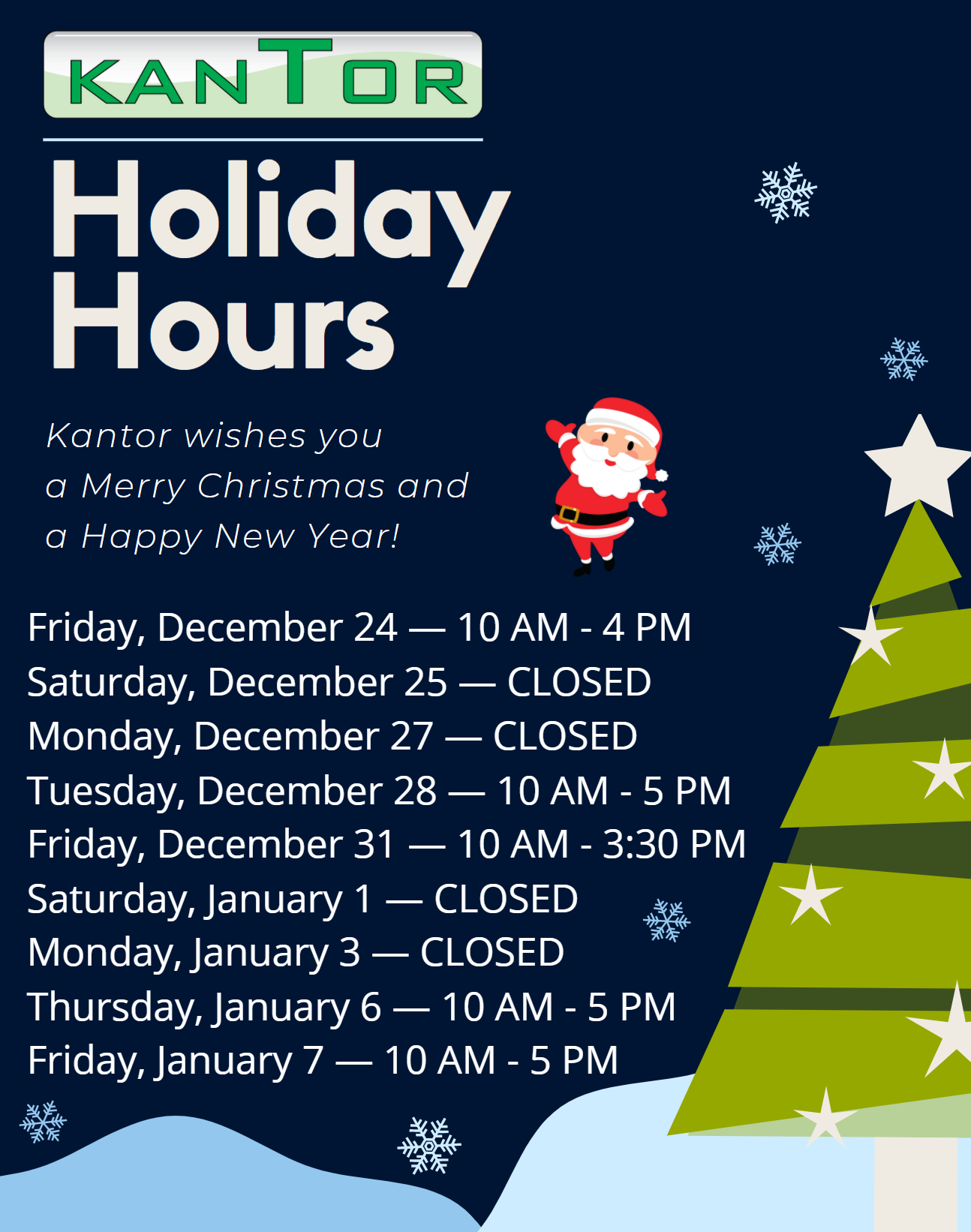 KANTOR

Holiday Hours

Kantor wishes you a Merry Christmas and a Happy New Year!

Friday, December 24 — 10 AM - 4 PM
Saturday, December 25 — CLOSED
Monday, December 27 — CLOSED
Tuesday, December 28 — 10 AM - 5 PM
Friday, December 31 — 10 AM - 3:30 PM
Saturday, January 1 — CLOSED
Monday, January 3 — CLOSED
Thursday, January 6 — 10 AM - 5 PM
Friday, January 7 — 10 AM - 5 PM